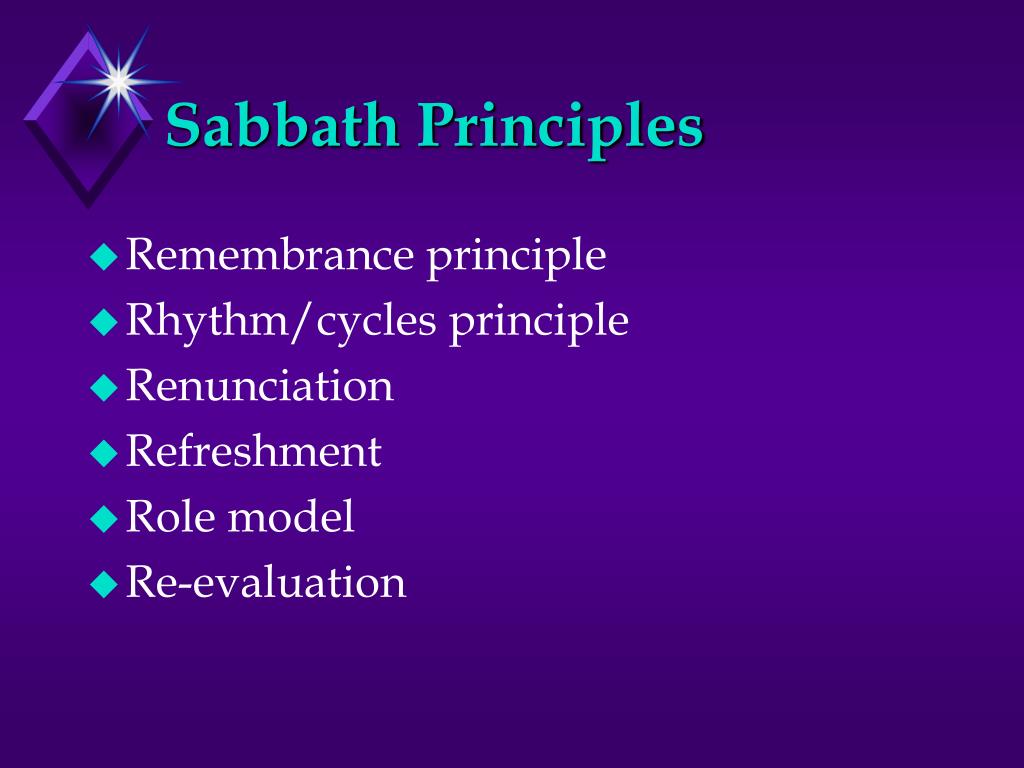 Sabbath Principles

Remembrance principle
Rhythm/cycles principle
Renunciation
Refreshment
Role model
Re-evaluation